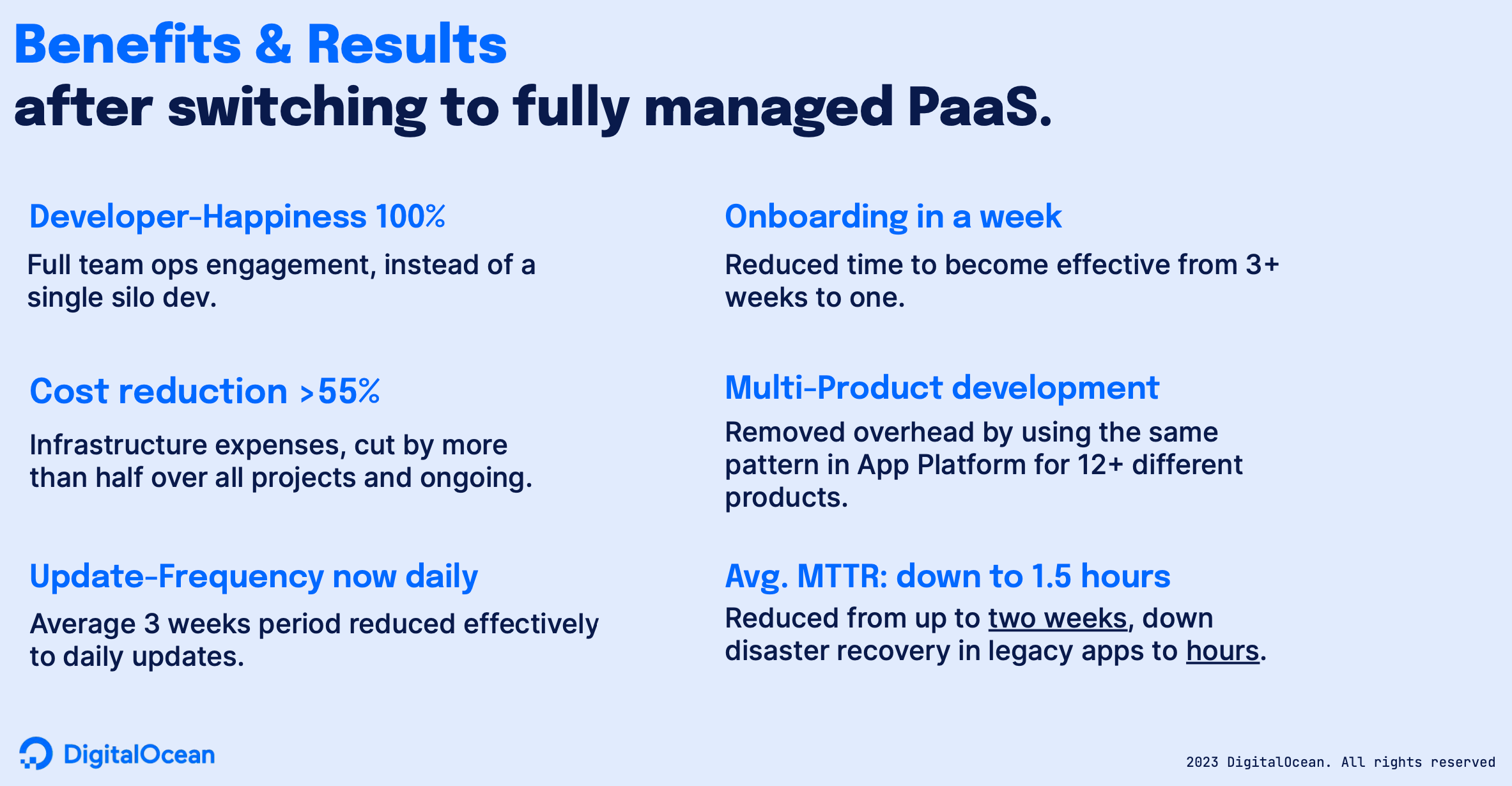 Benefits & Results
after switching to fully managed PaaS.

Developer-Happiness 100%

Full team ops engagement, instead of a single silo dev.

Cost reduction >55%

Infrastructure expenses, cut by more than half over all projects and ongoing.

Update-Frequency now daily

Average 3 weeks period reduced effectively to daily updates.

Onboarding in a week

Reduced time to become effective from 3+ weeks to one.

Multi-Product development

Removed overhead by using the same pattern in App Platform for 12+ different products.

Avg. MTTR: down to 1.5 hours

Reduced from up to two weeks, down disaster recovery in legacy apps to hours.

DigitalOcean

2023 DigitalOcean. All rights reserved